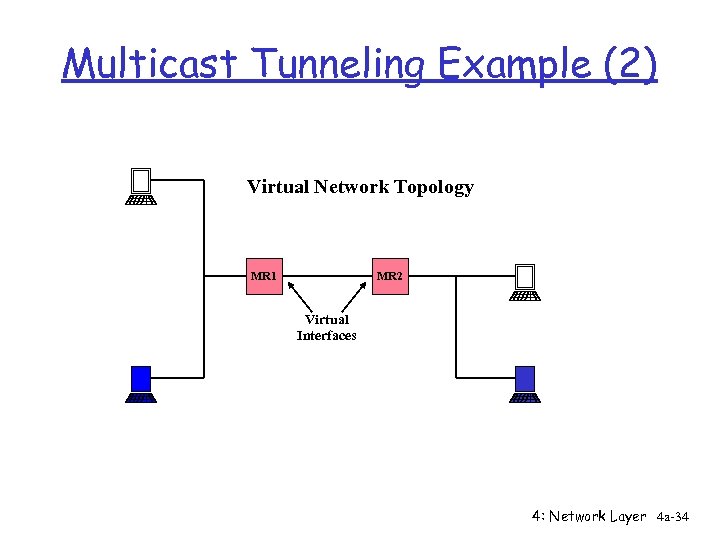 Multicast Tunneling Example (2)

Virtual Network Topology

MR1

MR2

Virtual Interfaces

4: Network Layer 4a-34